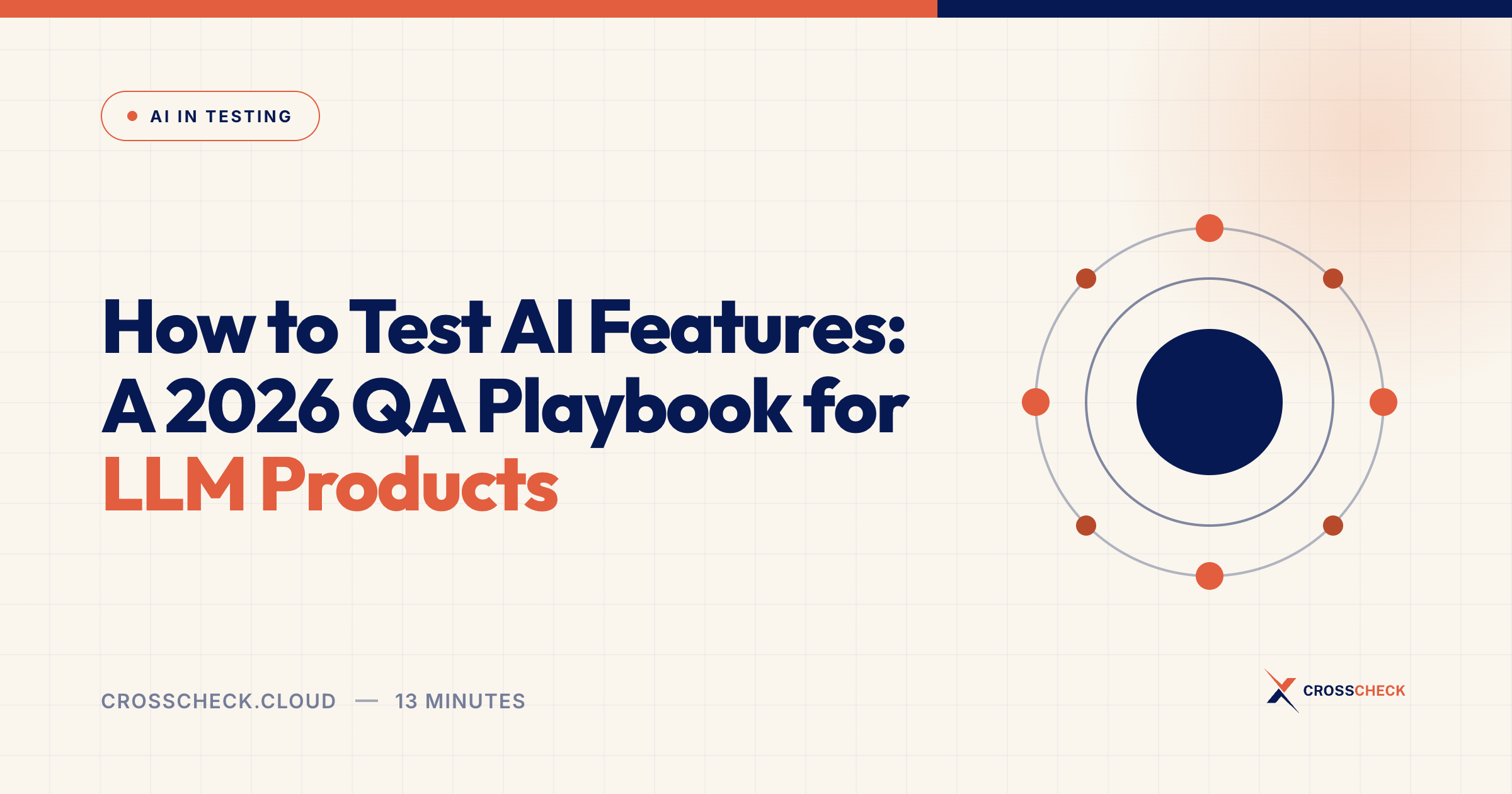 AI IN TESTING

How to Test AI Features: A 2026 QA Playbook for LLM Products

CROSSCHECK.CLOUD — 13 MINUTES

CROSSCHECK